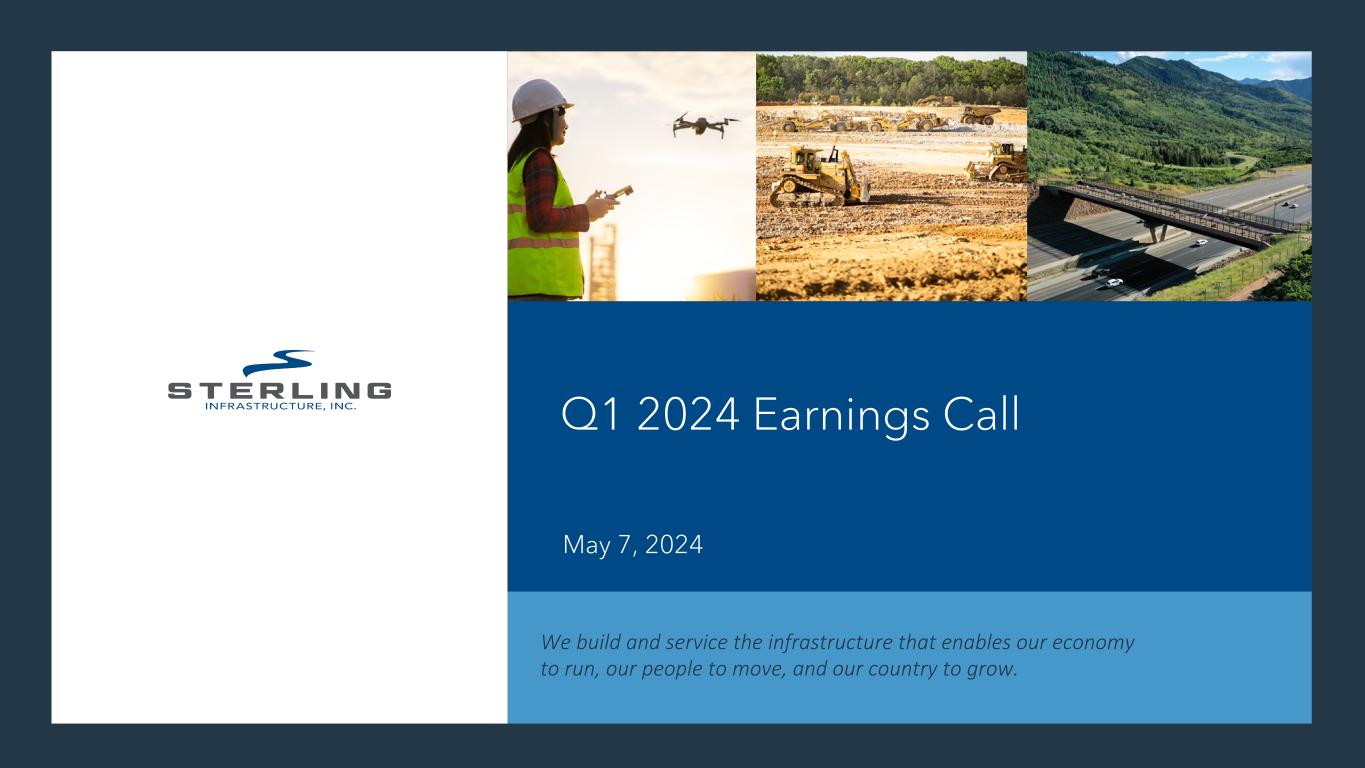 STERLING
INFRASTRUCTURE, INC.

Q1 2024 Earnings Call

May 7, 2024

We build and service the infrastructure that enables our economy to run, our people to move, and our country to grow.